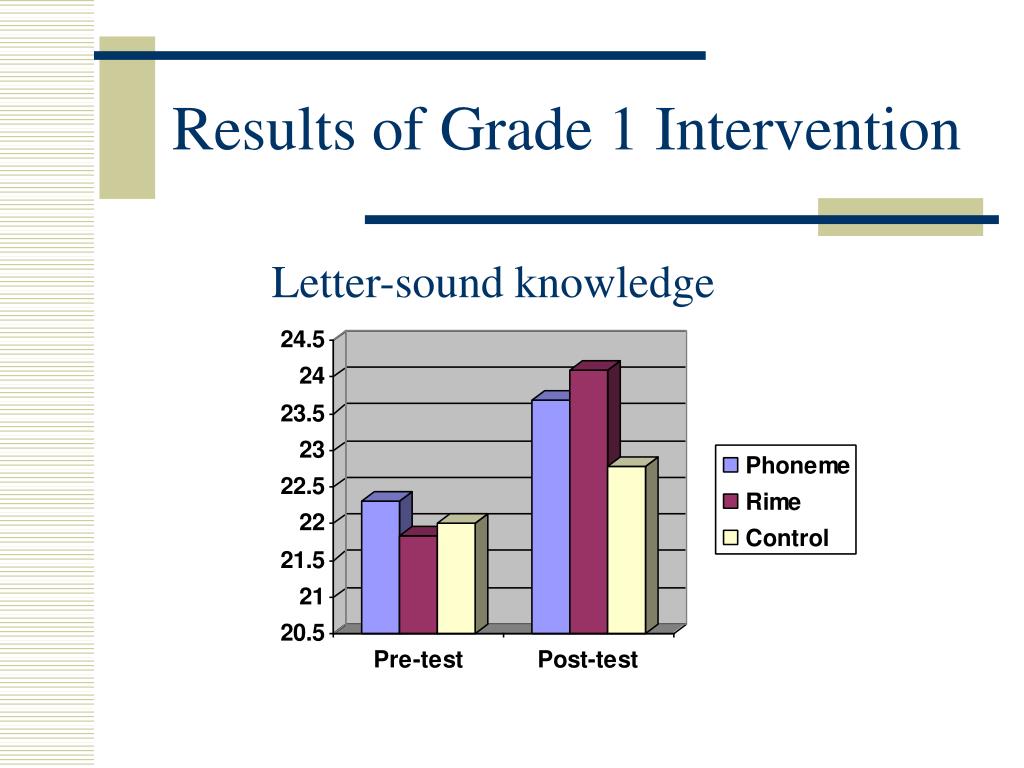 Results of Grade 1 Intervention

Letter-sound knowledge

24.5
24
23.5
23
22.5
22
21.5
21
20.5

Pre-test
Post-test

Phoneme
Rime
Control